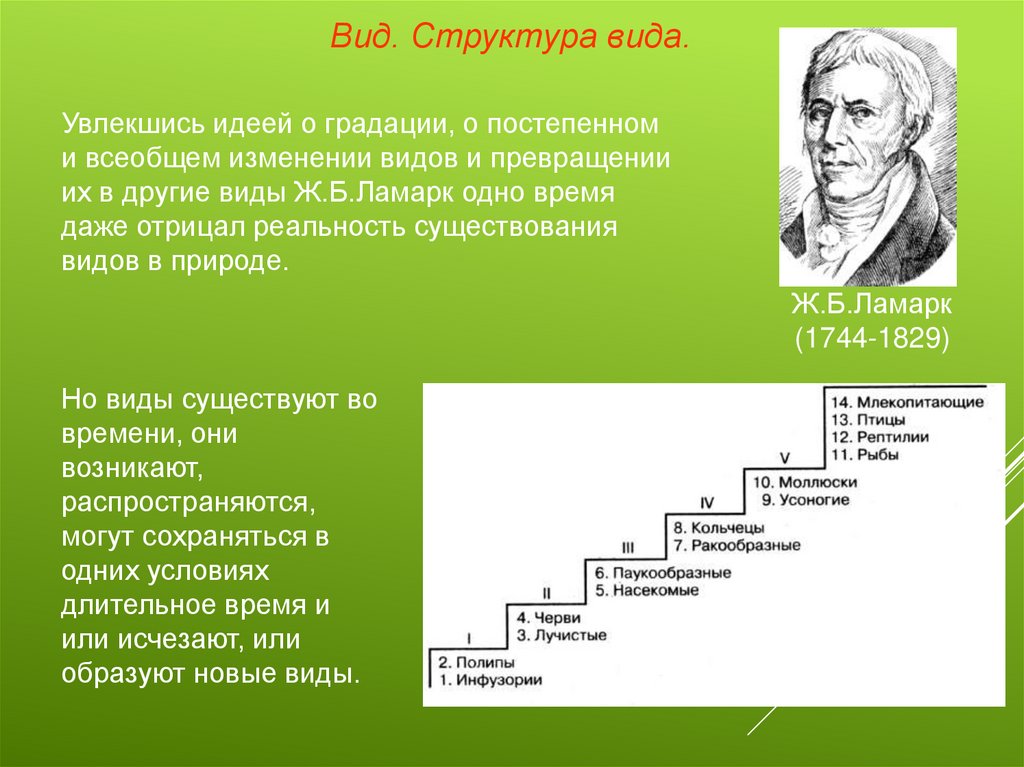 Вид. Структура вида.

Увлекшись идеей о градации, о постепенном и всеобщем изменении видов и превращении их в другие виды Ж.Б.Ламарк одно время даже отрицал реальность существования видов в природе.

Ж.Б.Ламарк
(1744-1829)

Но виды существуют во времени, они возникают, распространяются, могут сохраняться в одних условиях длительное время и или исчезают, или образуют новые виды.

14. Млекопитающие
13. Птицы
12. Рептилии
11. Рыбы
V
10. Моллюски
9. Усоногие
IV
8. Кольчецы
7. Ракообразные
III
6. Паукообразные
5. Насекомые
II
4. Черви
3. Лучистые
I
2. Полипы
1. Инфузории